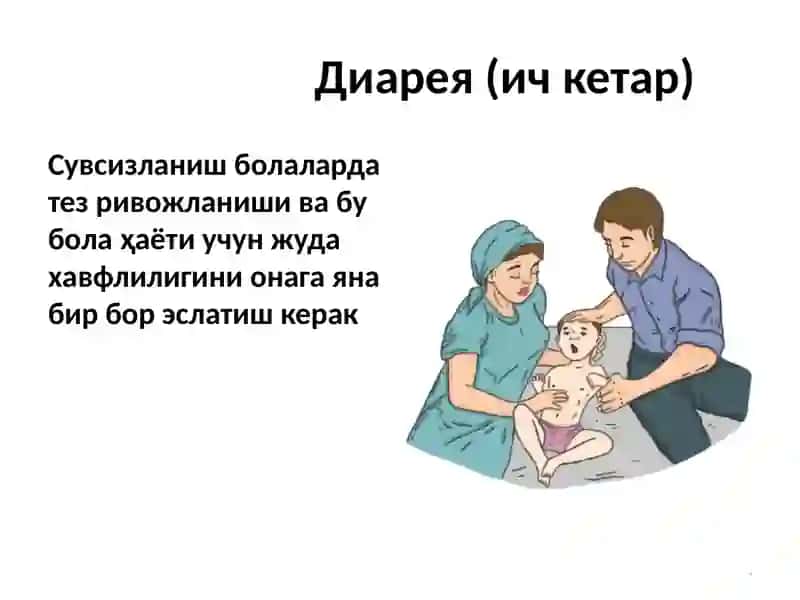 Диарея (ич кетар)

Сувсизланиш болаларда тез ривожланиши ва бу бола ҳаёти учун жуда хавфлилигини онага яна бир бор эслатиш керак